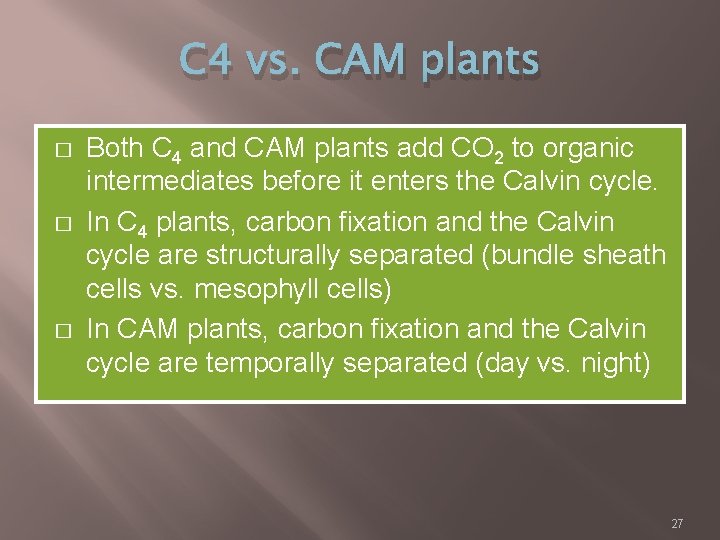 C4 vs. CAM plants

□ Both $C_4$ and CAM plants add $CO_2$ to organic intermediates before it enters the Calvin cycle.

□ In $C_4$ plants, carbon fixation and the Calvin cycle are structurally separated (bundle sheath cells vs. mesophyll cells)

□ In CAM plants, carbon fixation and the Calvin cycle are temporally separated (day vs. night)

27